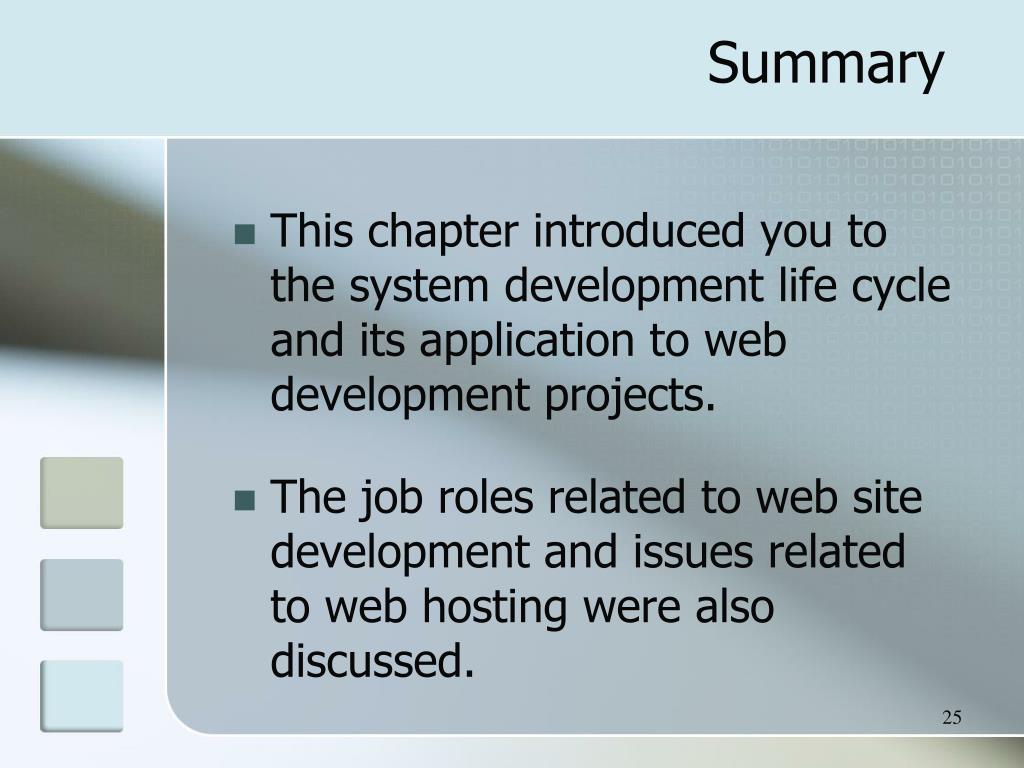 Summary

■ This chapter introduced you to the system development life cycle and its application to web development projects.

■ The job roles related to web site development and issues related to web hosting were also discussed.

25